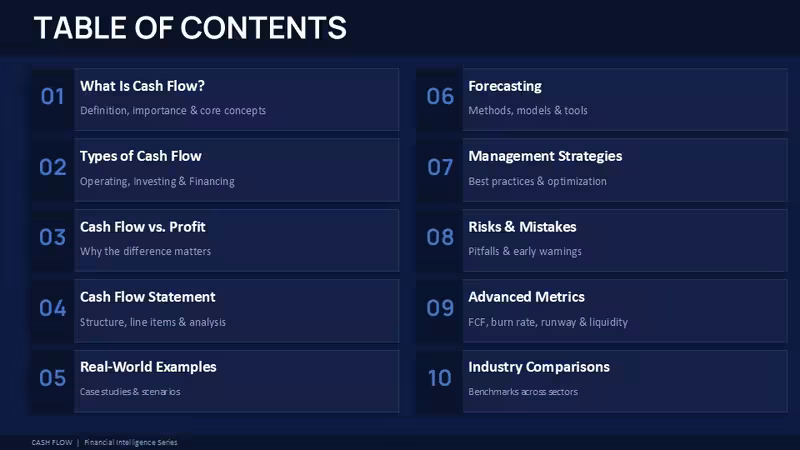 TABLE OF CONTENTS

01 What Is Cash Flow?
Definition, importance & core concepts

02 Types of Cash Flow
Operating, Investing & Financing

03 Cash Flow vs. Profit
Why the difference matters

04 Cash Flow Statement
Structure, line items & analysis

05 Real-World Examples
Case studies & scenarios

06 Forecasting
Methods, models & tools

07 Management Strategies
Best practices & optimization

08 Risks & Mistakes
Pitfalls & early warnings

09 Advanced Metrics
FCF, burn rate, runway & liquidity

10 Industry Comparisons
Benchmarks across sectors

CASH FLOW | Financial Intelligence Series